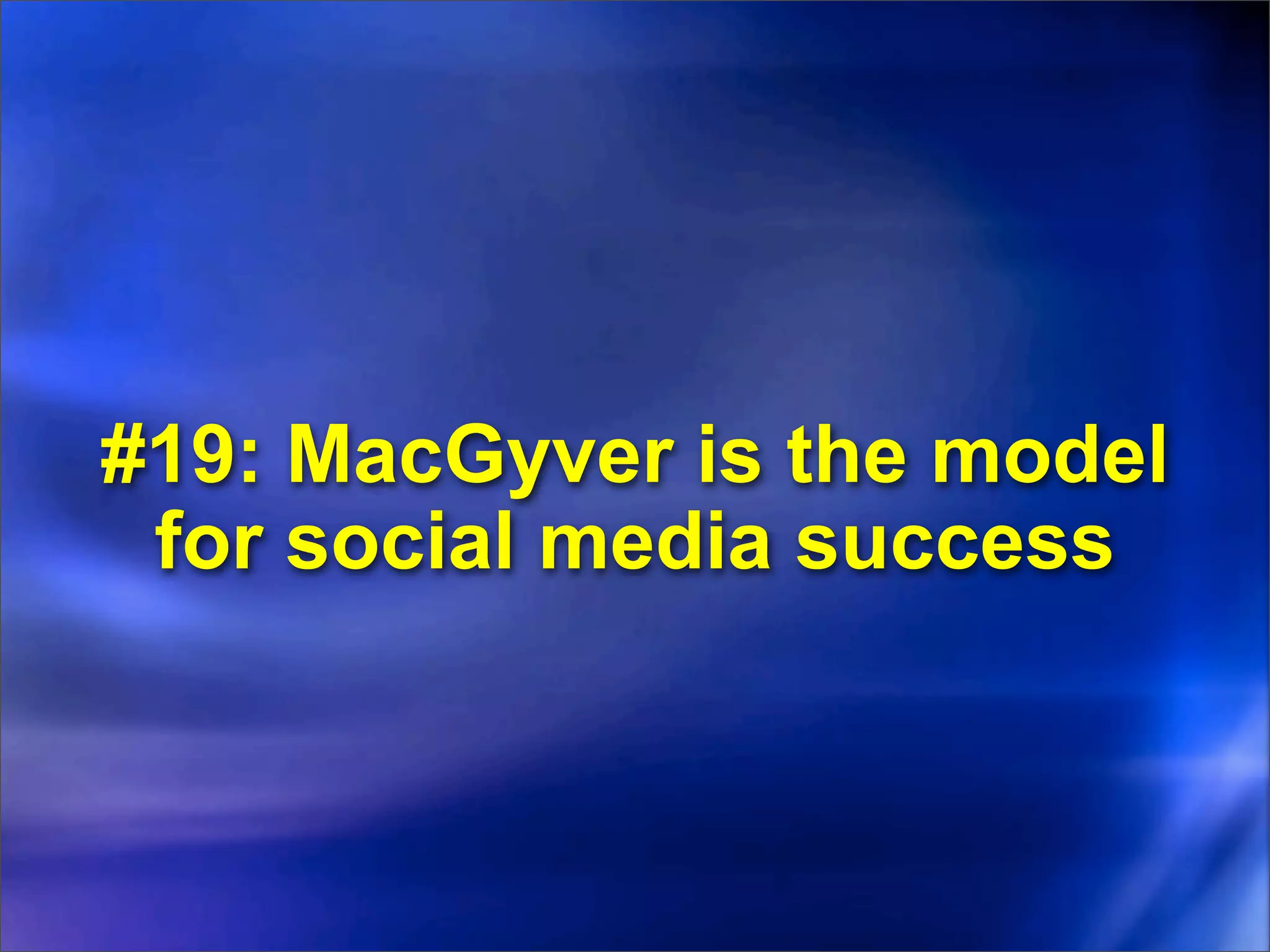 #19: MacGyver is the model for social media success